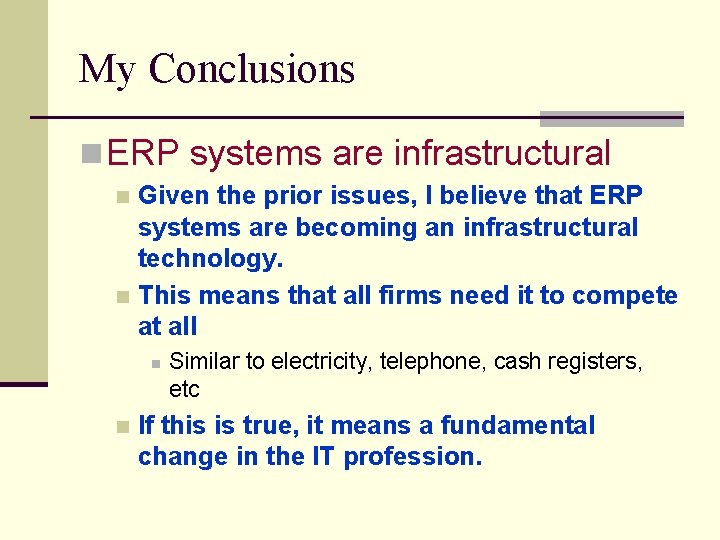 My Conclusions

ERP systems are infrastructural

Given the prior issues, I believe that ERP systems are becoming an infrastructural technology.

This means that all firms need it to compete at all

Similar to electricity, telephone, cash registers, etc

If this is true, it means a fundamental change in the IT profession.